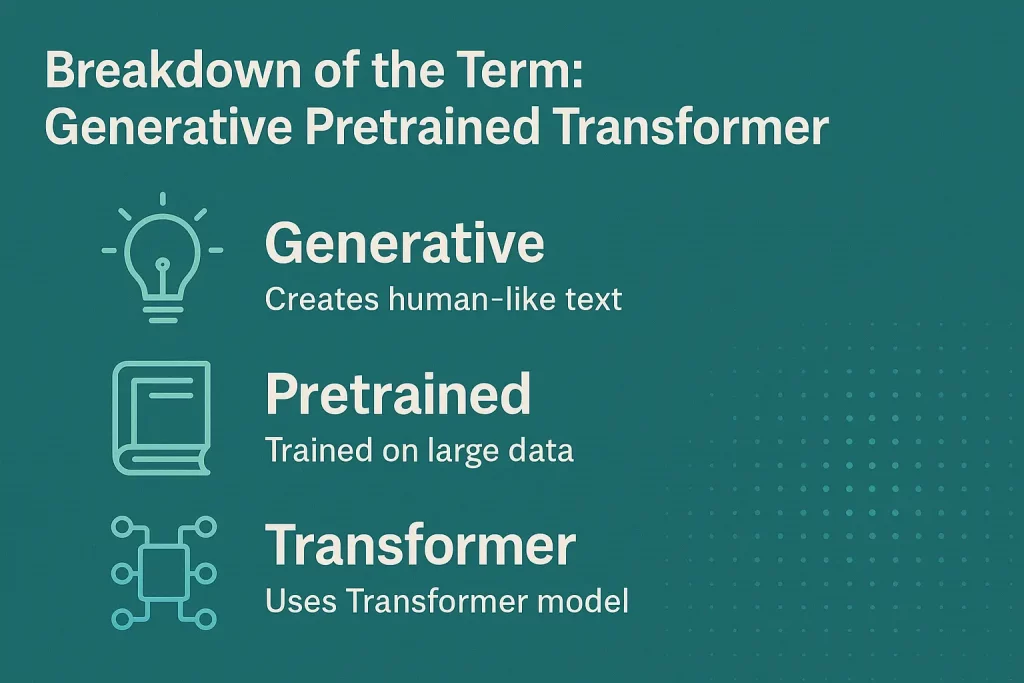 Breakdown of the Term:
Generative Pretrained Transformer

Generative
Creates human-like text

Pretrained
Trained on large data

Transformer
Uses Transformer model